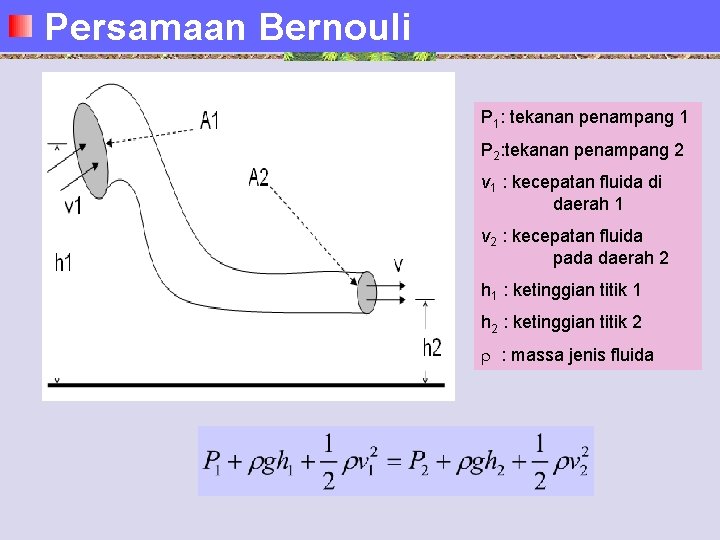 Persamaan Bernouli

A1

A2

v1

h1

v

h2

$P_1$: tekanan penampang 1

$P_2$:tekanan penampang 2

$v_1$ : kecepatan fluida di daerah 1

$v_2$ : kecepatan fluida pada daerah 2

$h_1$ : ketinggian titik 1

$h_2$ : ketinggian titik 2

$\rho$ : massa jenis fluida

$P_1 + \rho g h_1 + \frac{1}{2}\rho v_1^2 = P_2 + \rho g h_2 + \frac{1}{2}\rho v_2^2$